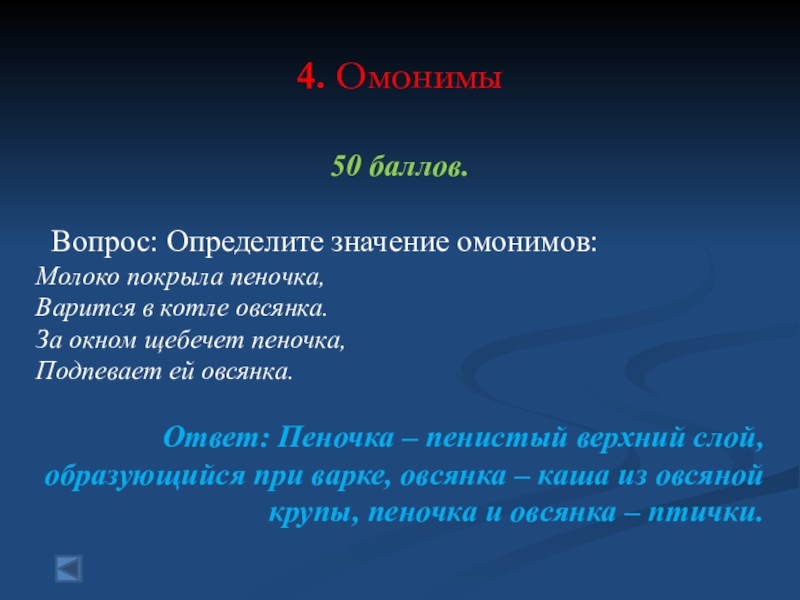 4. Омонимы

50 баллов.

Вопрос: Определите значение омонимов:

Молоко покрыла пеночка,
Варится в котле овсянка.
За окном щебечет пеночка,
Подпевает ей овсянка.

Ответ: Пеночка – пенистый верхний слой, образующийся при варке, овсянка – каша из овсяной крупы, пеночка и овсянка – птички.